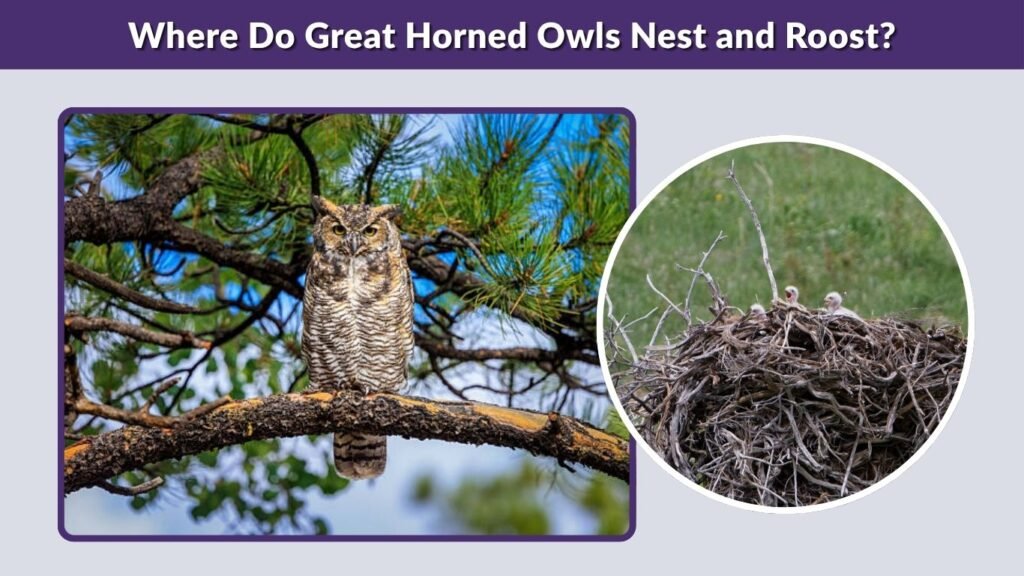 Where Do Great Horned Owls Nest and Roost?